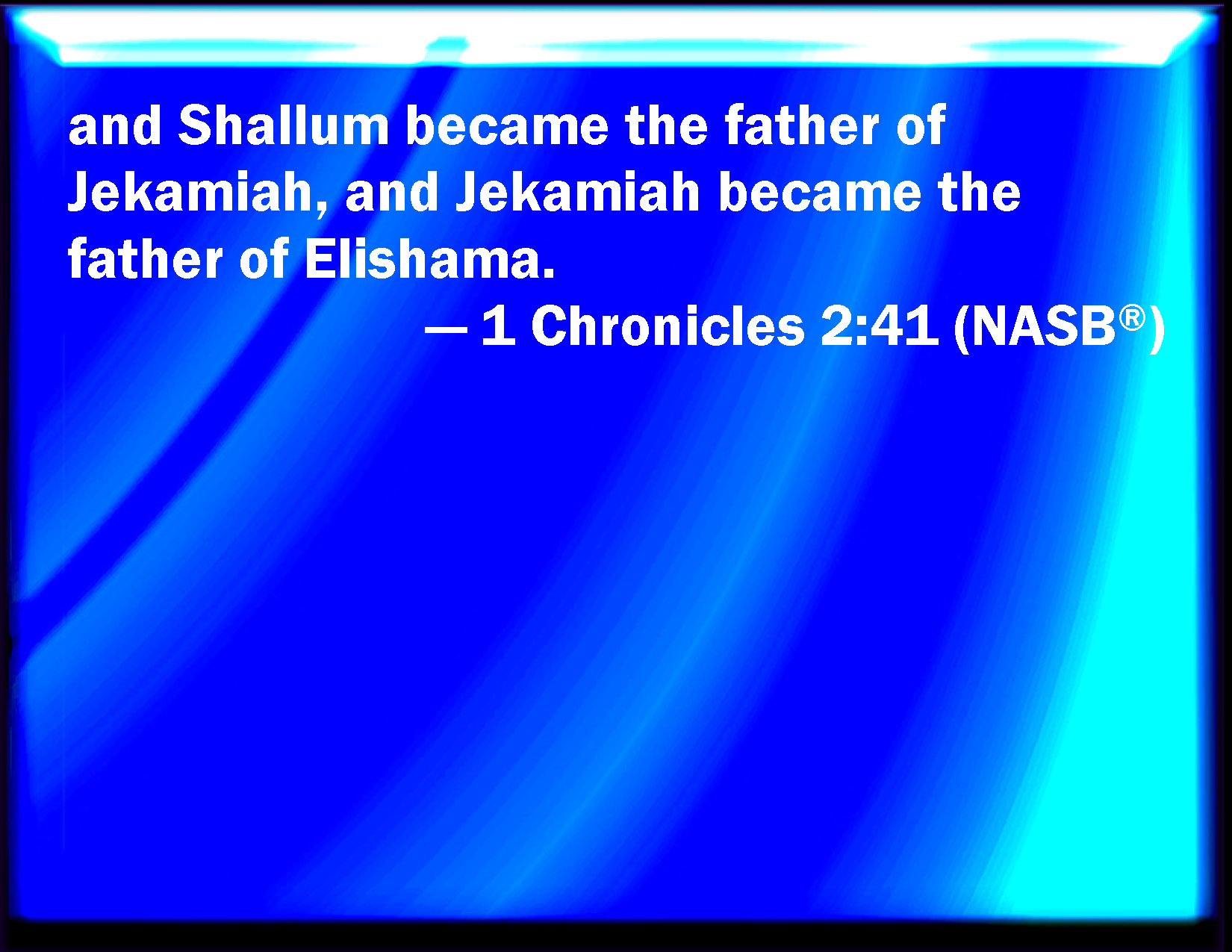 and Shallum became the father of Jekamiah, and Jekamiah became the father of Elishama.

— 1 Chronicles 2:41 (NASB®)